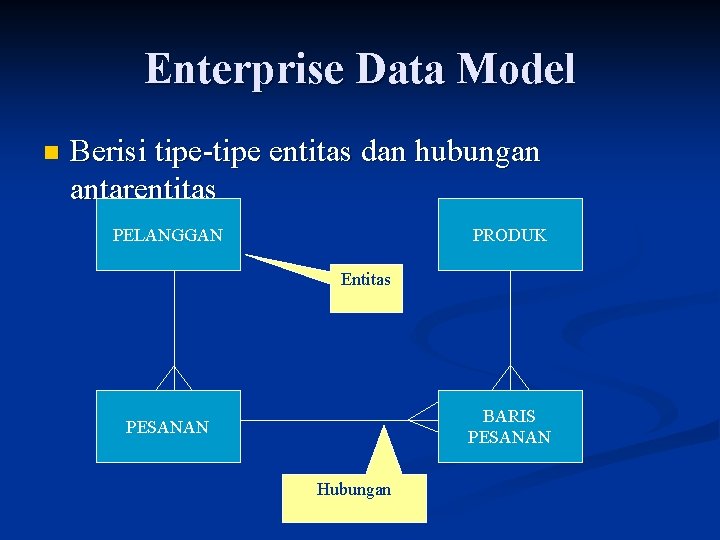 Enterprise Data Model

Berisi tipe-tipe entitas dan hubungan antarentitas

PELANGGAN

PRODUK

Entitas

PESANAN

BARIS PESANAN

Hubungan